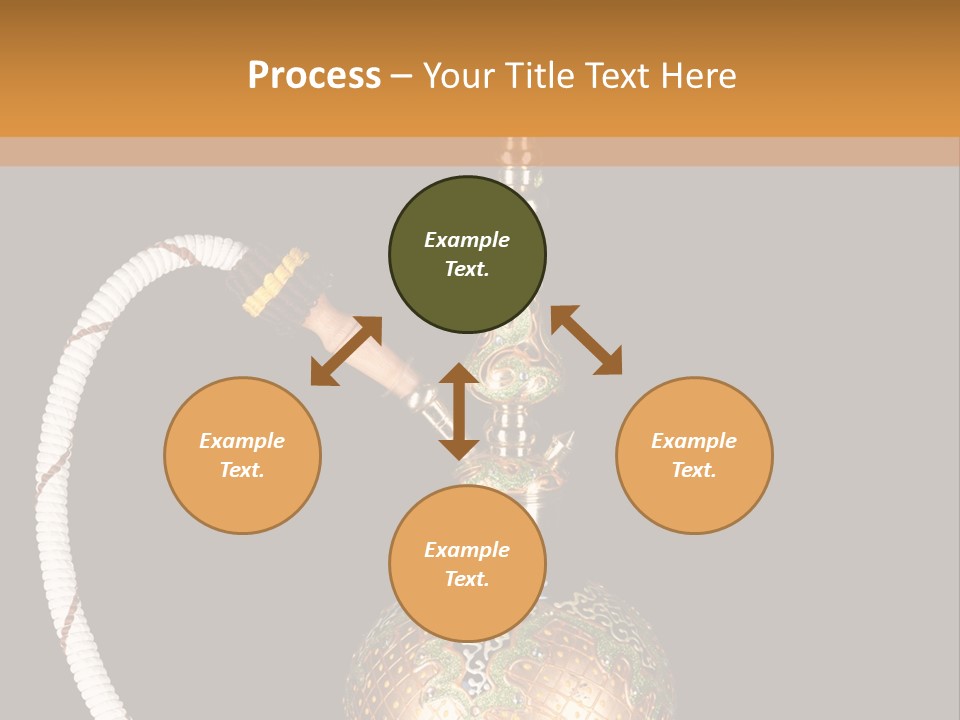 Process – Your Title Text Here

Example Text.

Example Text.

Example Text.

Example Text.